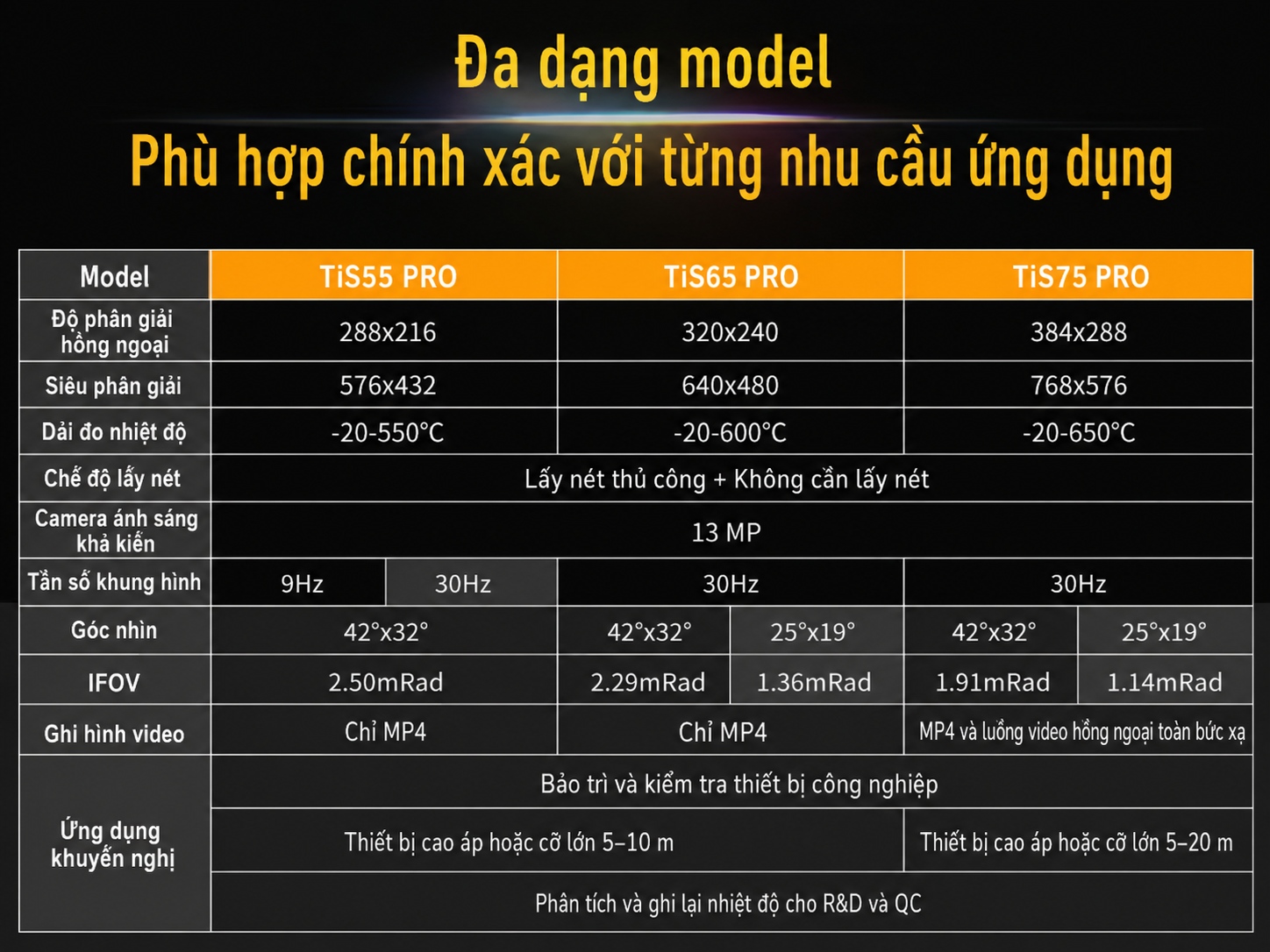 Đa dạng model

Phù hợp chính xác với từng nhu cầu ứng dụng

| Model | TiS55 PRO | | TiS65 PRO | | TiS75 PRO | |
|---|---|---|---|---|---|---|
| Độ phân giải hồng ngoại | 288x216 | | 320x240 | | 384x288 | |
| Siêu phân giải | 576x432 | | 640x480 | | 768x576 | |
| Dải đo nhiệt độ | -20-550°C | | -20-600°C | | -20-650°C | |
| Chế độ lấy nét | Lấy nét thủ công + Không cần lấy nét | | | | | |
| Camera ánh sáng khả kiến | 13 MP | | | | | |
| Tần số khung hình | 9Hz | 30Hz | 30Hz | | 30Hz | |
| Góc nhìn | 42°x32° | | 42°x32° | 25°x19° | 42°x32° | 25°x19° |
| IFOV | 2.50mRad | | 2.29mRad | 1.36mRad | 1.91mRad | 1.14mRad |
| Ghi hình video | Chỉ MP4 | | Chỉ MP4 | | MP4 và luồng video hồng ngoại toàn bức xạ | |
| Ứng dụng khuyến nghị | Bảo trì và kiểm tra thiết bị công nghiệp | | | | | |
| | Thiết bị cao áp hoặc cỡ lớn 5–10 m | | | | Thiết bị cao áp hoặc cỡ lớn 5–20 m | |
| | Phân tích và ghi lại nhiệt độ cho R&D và QC | | | | | |